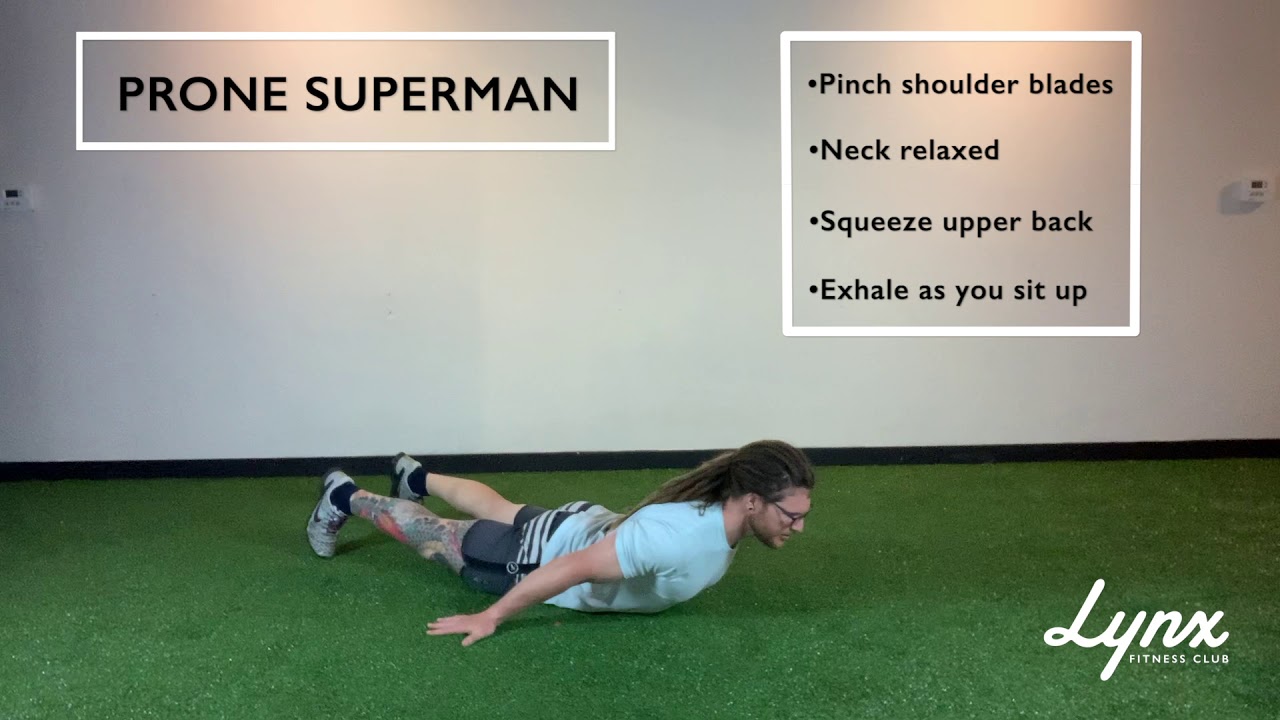 PRONE SUPERMAN

•Pinch shoulder blades

•Neck relaxed

•Squeeze upper back

•Exhale as you sit up

Lynx
FITNESS CLUB